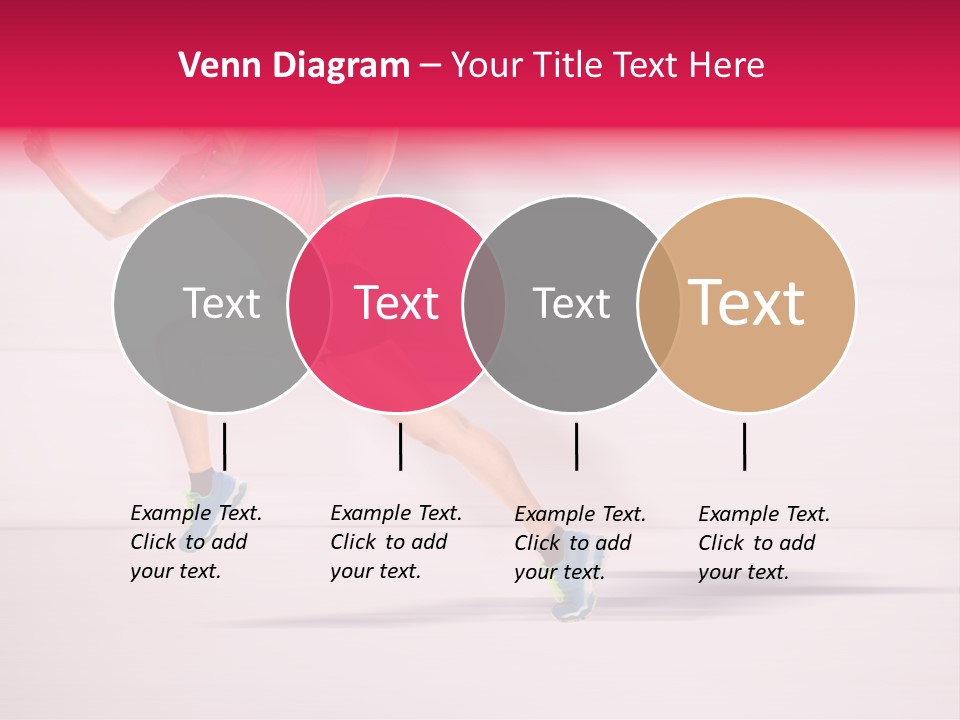 Venn Diagram – Your Title Text Here

Text

Text

Text

Text

Example Text. Click to add your text.

Example Text. Click to add your text.

Example Text. Click to add your text.

Example Text. Click to add your text.